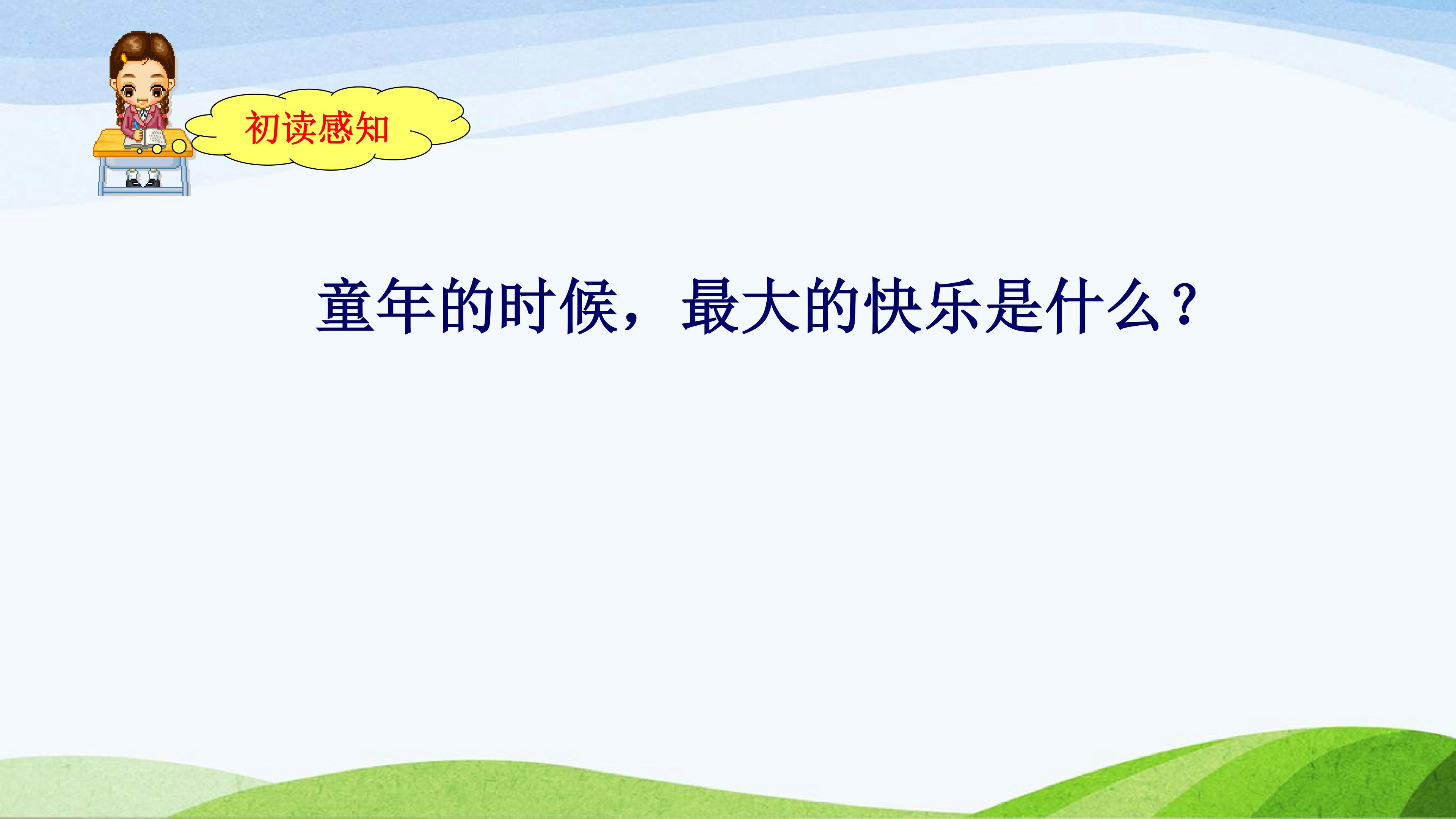 初读感知

童年的时候，最大的快乐是什么？